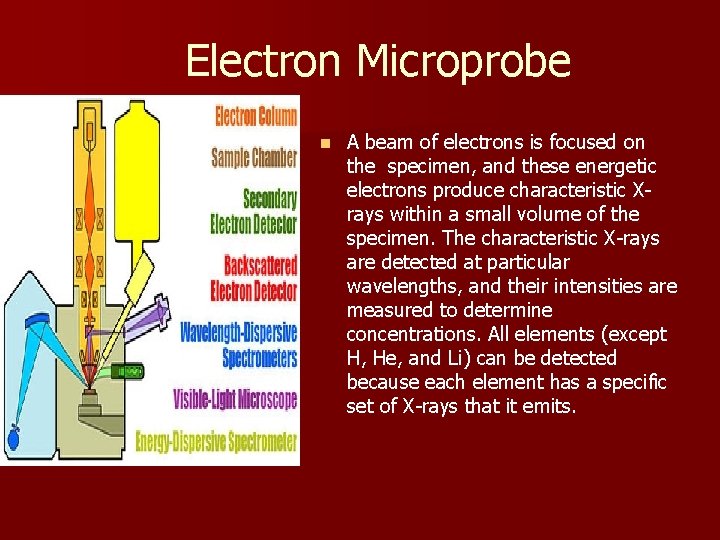 Electron Microprobe

Electron Column
Sample Chamber
Secondary Electron Detector
Backscattered Electron Detector
Wavelength-Dispersive Spectrometers
Visible-Light Microscope
Energy-Dispersive Spectrometer

A beam of electrons is focused on the specimen, and these energetic electrons produce characteristic X-rays within a small volume of the specimen. The characteristic X-rays are detected at particular wavelengths, and their intensities are measured to determine concentrations. All elements (except H, He, and Li) can be detected because each element has a specific set of X-rays that it emits.